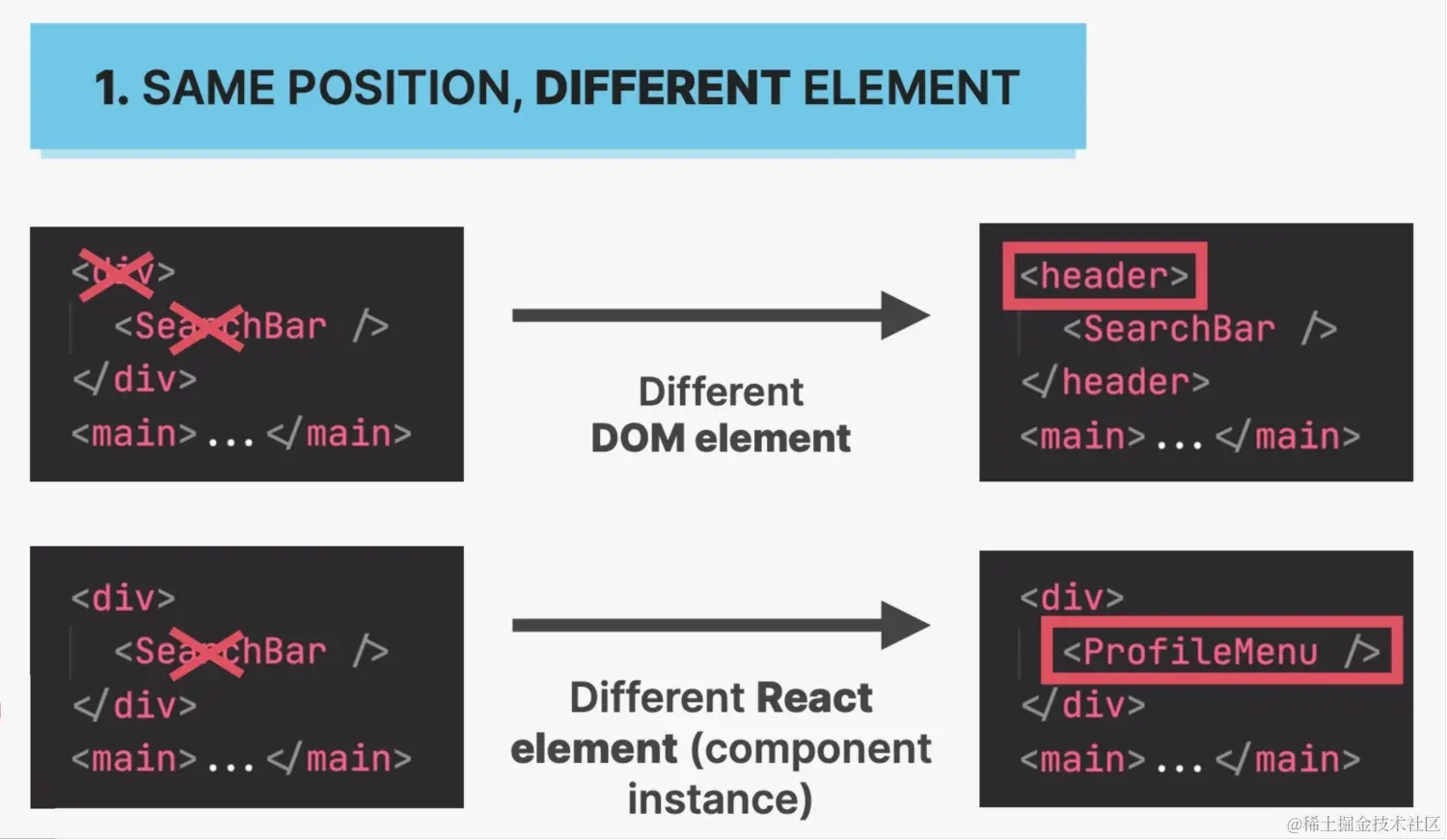 1. SAME POSITION, DIFFERENT ELEMENT

<div>
<SearchBar />
</div>
<main>...</main>

Different DOM element

<header>
<SearchBar />
</header>
<main>...</main>

<div>
<SearchBar />
</div>
<main>...</main>

Different React element (component instance)

<div>
<ProfileMenu />
</div>
<main>...</main>

@稀土掘金技术社区